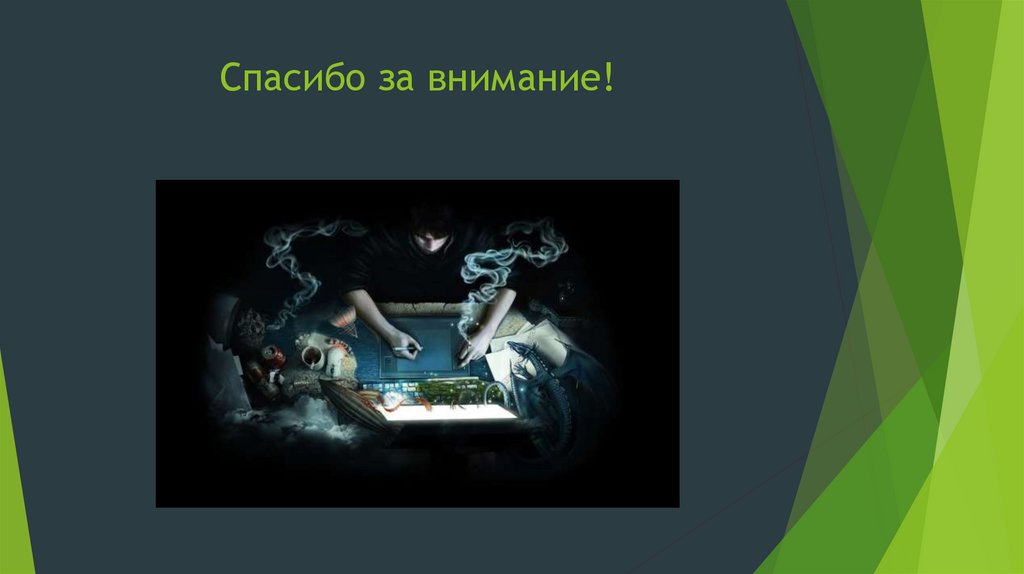 Спасибо за внимание!